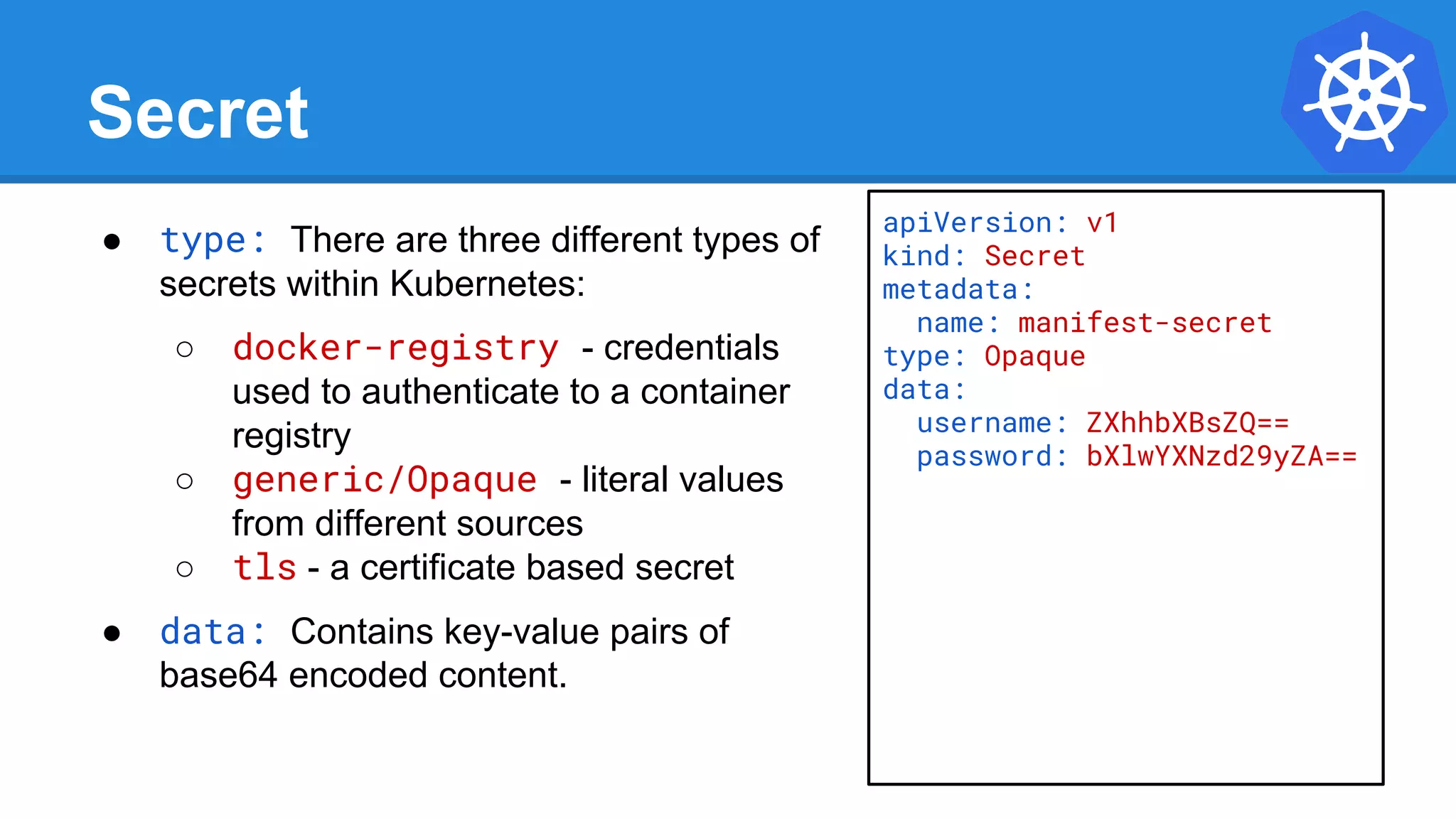 Secret

● type: There are three different types of secrets within Kubernetes:

○ docker-registry - credentials used to authenticate to a container registry
○ generic/Opaque - literal values from different sources
○ tls - a certificate based secret

● data: Contains key-value pairs of base64 encoded content.

apiVersion: v1
kind: Secret
metadata:
  name: manifest-secret
type: Opaque
data:
  username: ZXhhbXBsZQ==
  password: bXlwYXNzd29yZA==